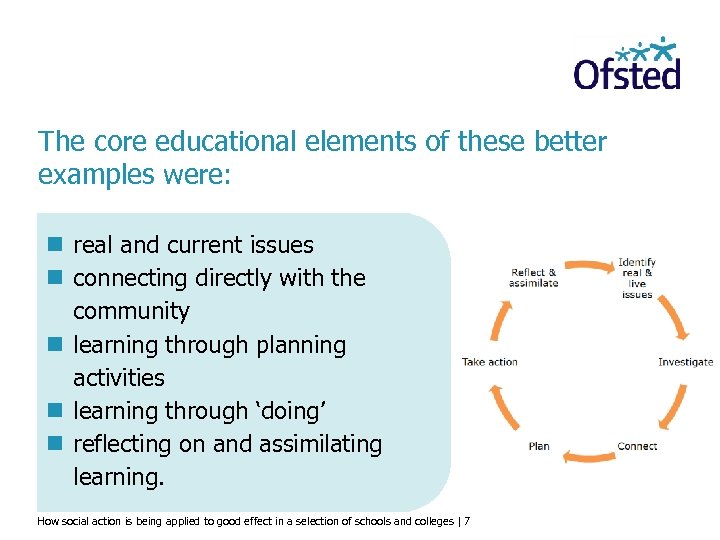 Ofsted

The core educational elements of these better examples were:

- real and current issues
- connecting directly with the community
- learning through planning activities
- learning through ‘doing’
- reflecting on and assimilating learning.

Identify real & live issues

Investigate

Connect

Plan

Take action

Reflect & assimilate

How social action is being applied to good effect in a selection of schools and colleges | 7